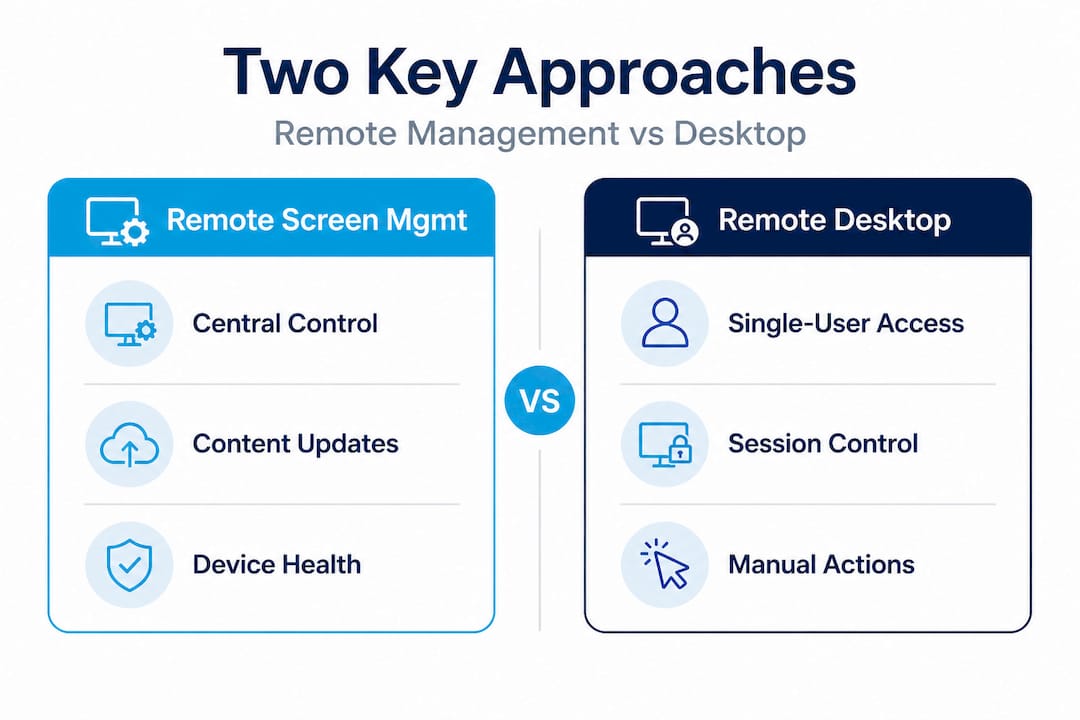 Two Key Approaches

Remote Management vs Desktop

Remote Screen Mgmt

Central Control

Content Updates

Device Health

VS

Remote Desktop

Single-User Access

Session Control

Manual Actions